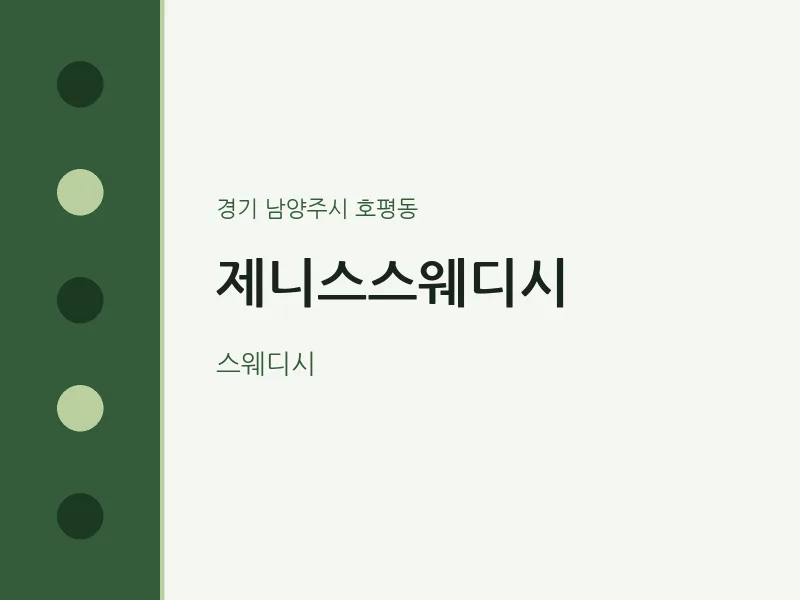 경기 남양주시 호평동

제니스스웨디시

스웨디시